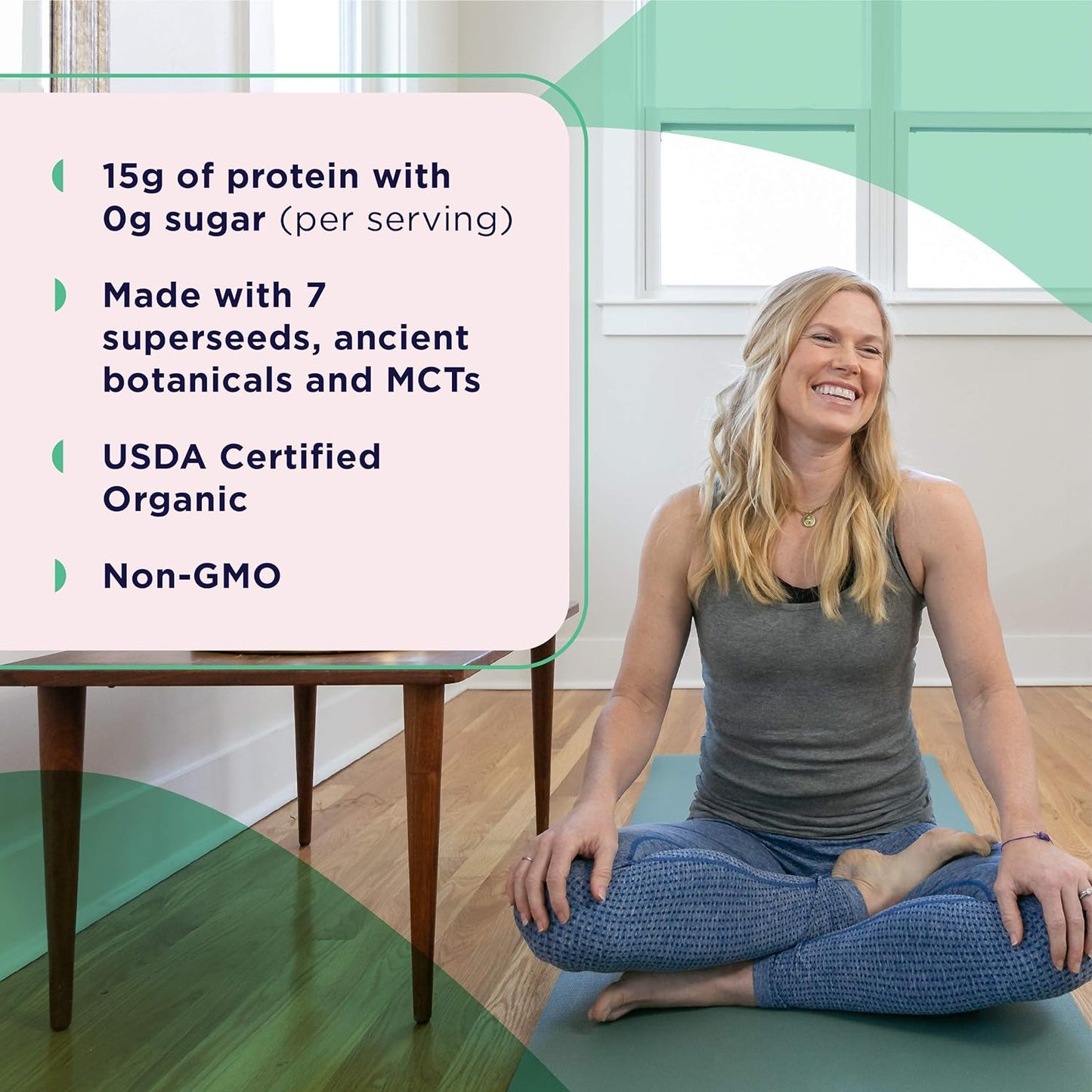 15g of protein with 0g sugar (per serving)

Made with 7 superseeds, ancient botanicals and MCTs

USDA Certified Organic

Non-GMO